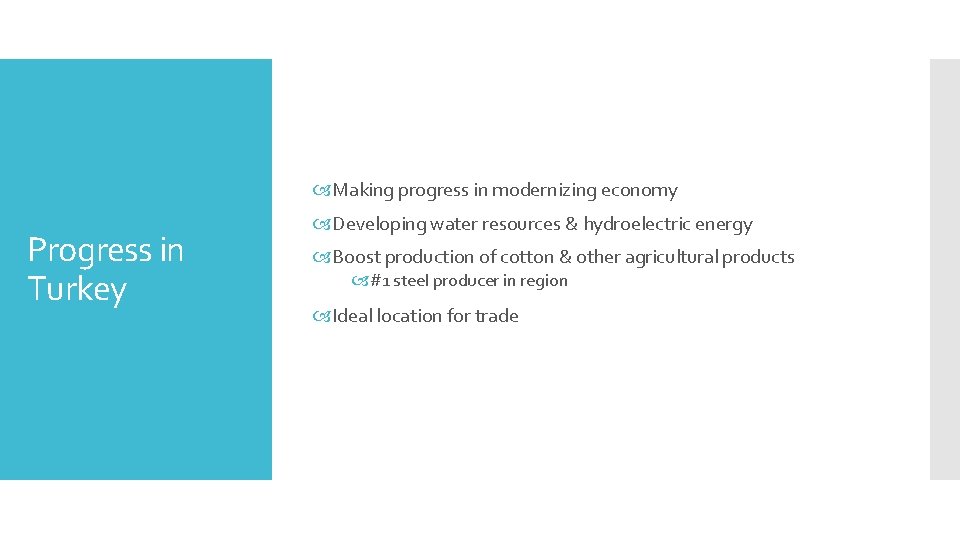 Progress in Turkey

Making progress in modernizing economy

Developing water resources & hydroelectric energy

Boost production of cotton & other agricultural products

#1 steel producer in region

Ideal location for trade